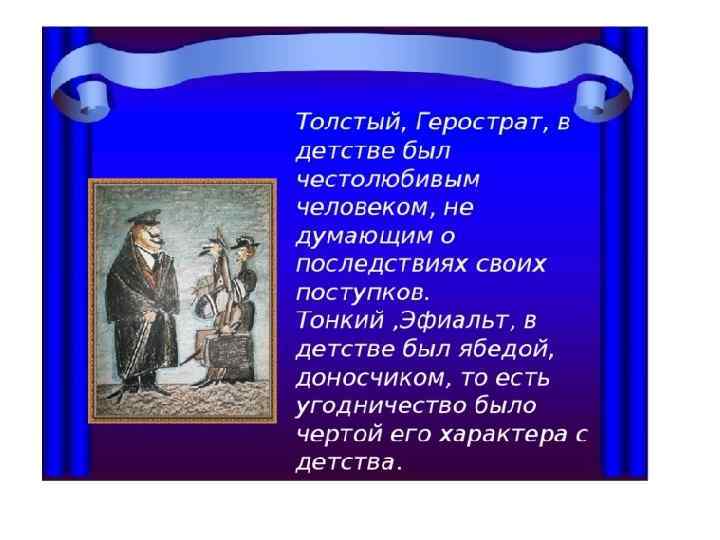 Толстый, Герострат, в детстве был честолюбивым человеком, не думающим о последствиях своих поступков.
Тонкий ,Эфиальт, в детстве был ябедой, доносчиком, то есть угодничество было чертой его характера с детства.